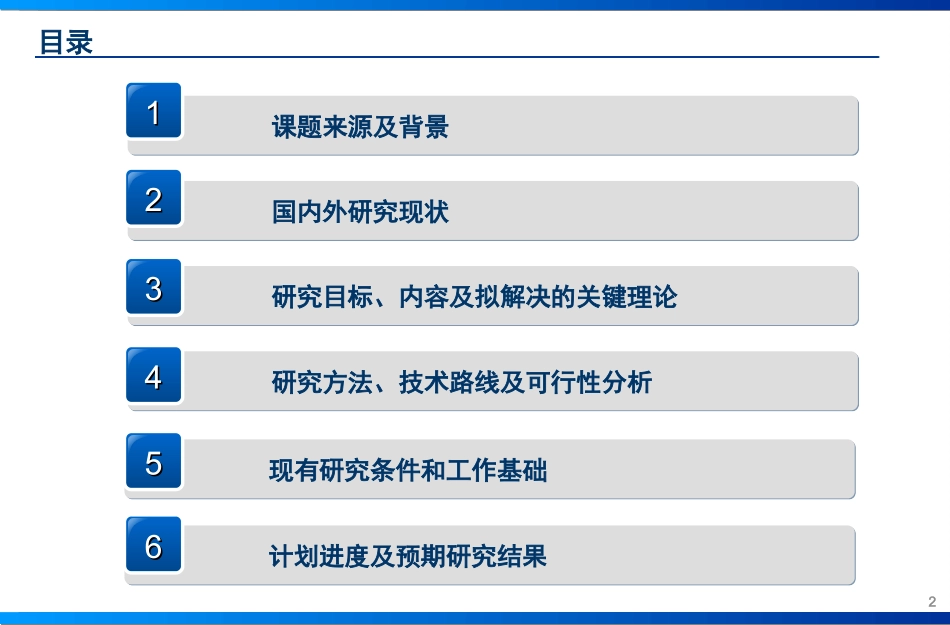 目录

1 课题来源及背景

2 国内外研究现状

3 研究目标、内容及拟解决的关键理论

4 研究方法、技术路线及可行性分析

5 现有研究条件和工作基础

6 计划进度及预期研究结果

2